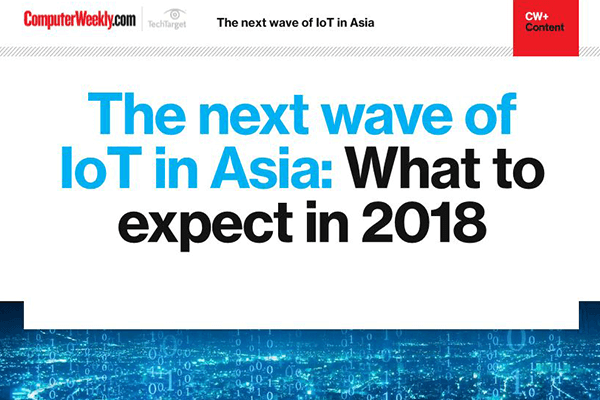 ComputerWeekly.com TechTarget The next wave of IoT in Asia

CW+ Content

The next wave of IoT in Asia: What to expect in 2018